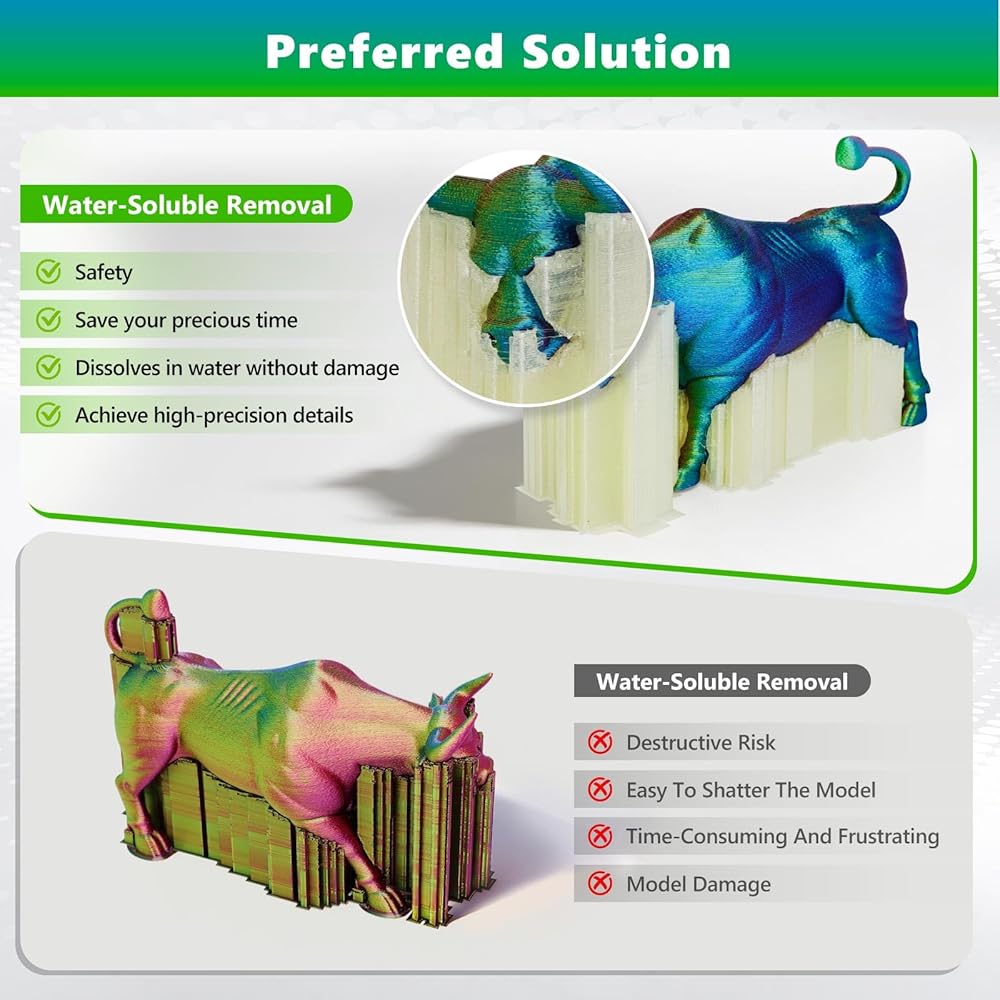 Preferred Solution

Water-Soluble Removal

Safety

Save your precious time

Dissolves in water without damage

Achieve high-precision details

Water-Soluble Removal

Destructive Risk

Easy To Shatter The Model

Time-Consuming And Frustrating

Model Damage